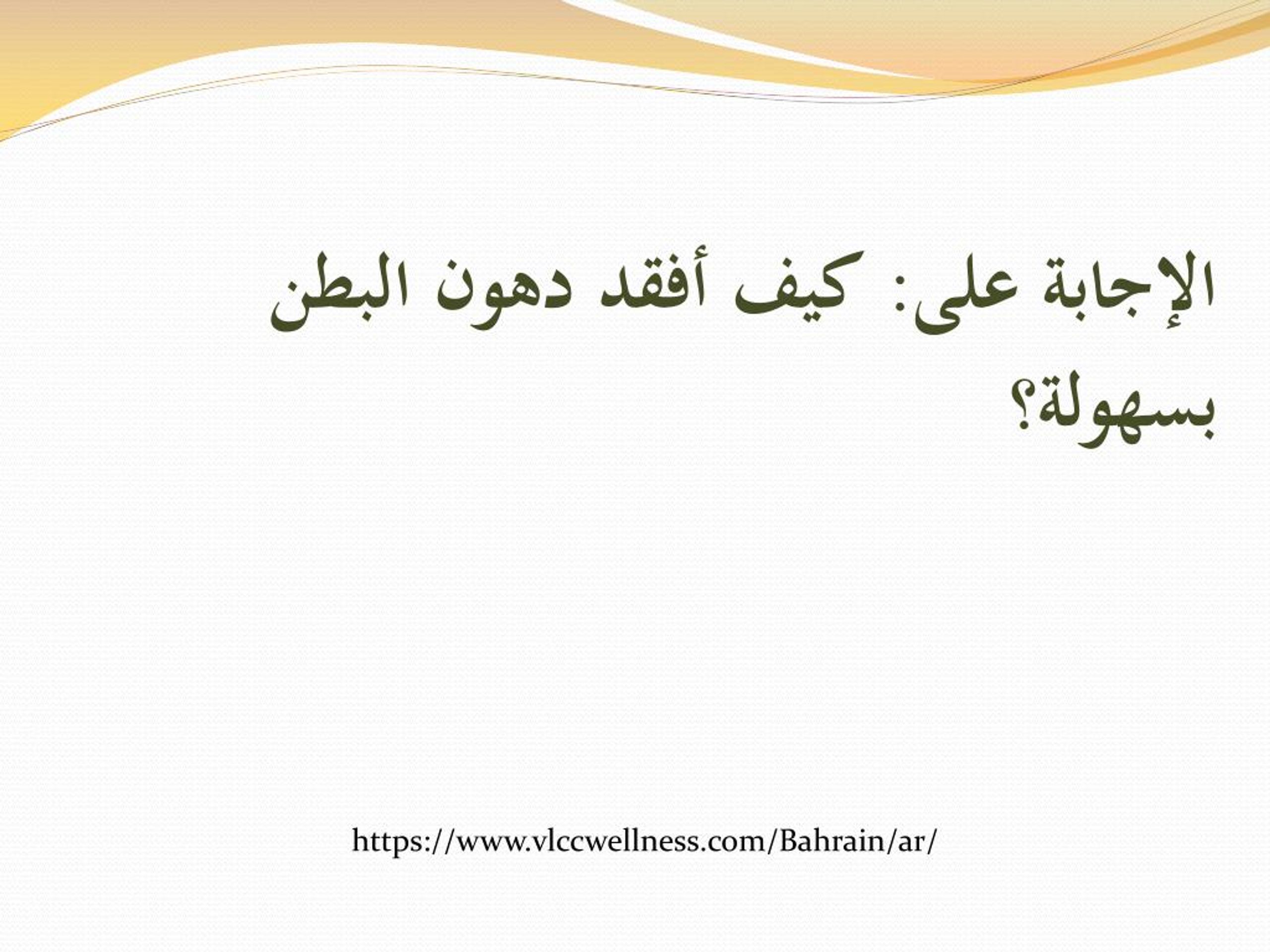 الإجابة على: كيف أفقد دهون البطن بسهولة؟

https://www.vlccwellness.com/Bahrain/ar/